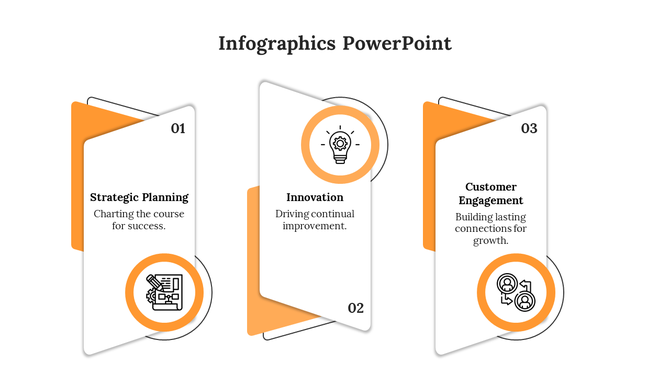 Infographics PowerPoint

01

Strategic Planning

Charting the course for success.

Innovation

Driving continual improvement.

02

03

Customer Engagement

Building lasting connections for growth.